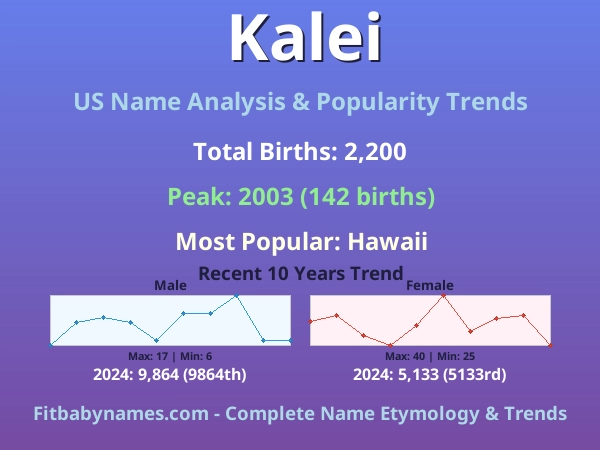 Kalei

US Name Analysis & Popularity Trends

Total Births: 2,200

Peak: 2003 (142 births)

Most Popular: Hawaii

Recent 10 Years Trend

Male

Max: 17 | Min: 6

2024: 9,864 (9864th)

Female

Max: 40 | Min: 25

2024: 5,133 (5133rd)

Fitbabynames.com - Complete Name Etymology & Trends